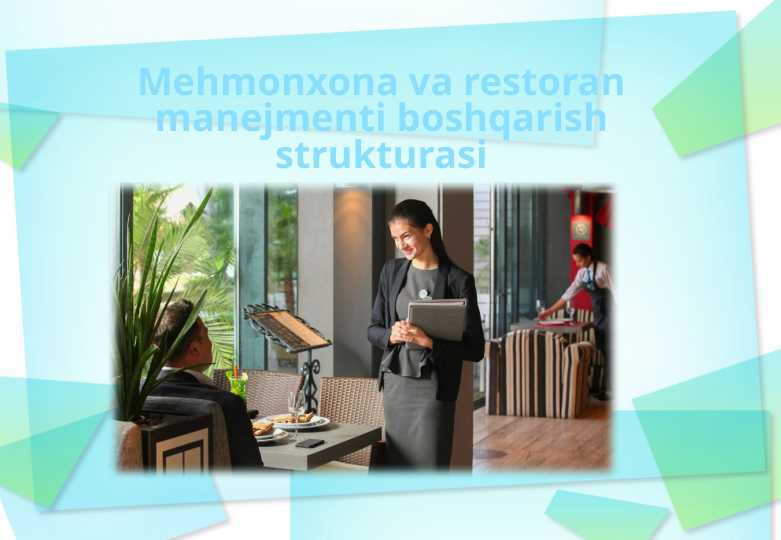 Mehmonxona va restoran manejmenti boshqarish strukturasi